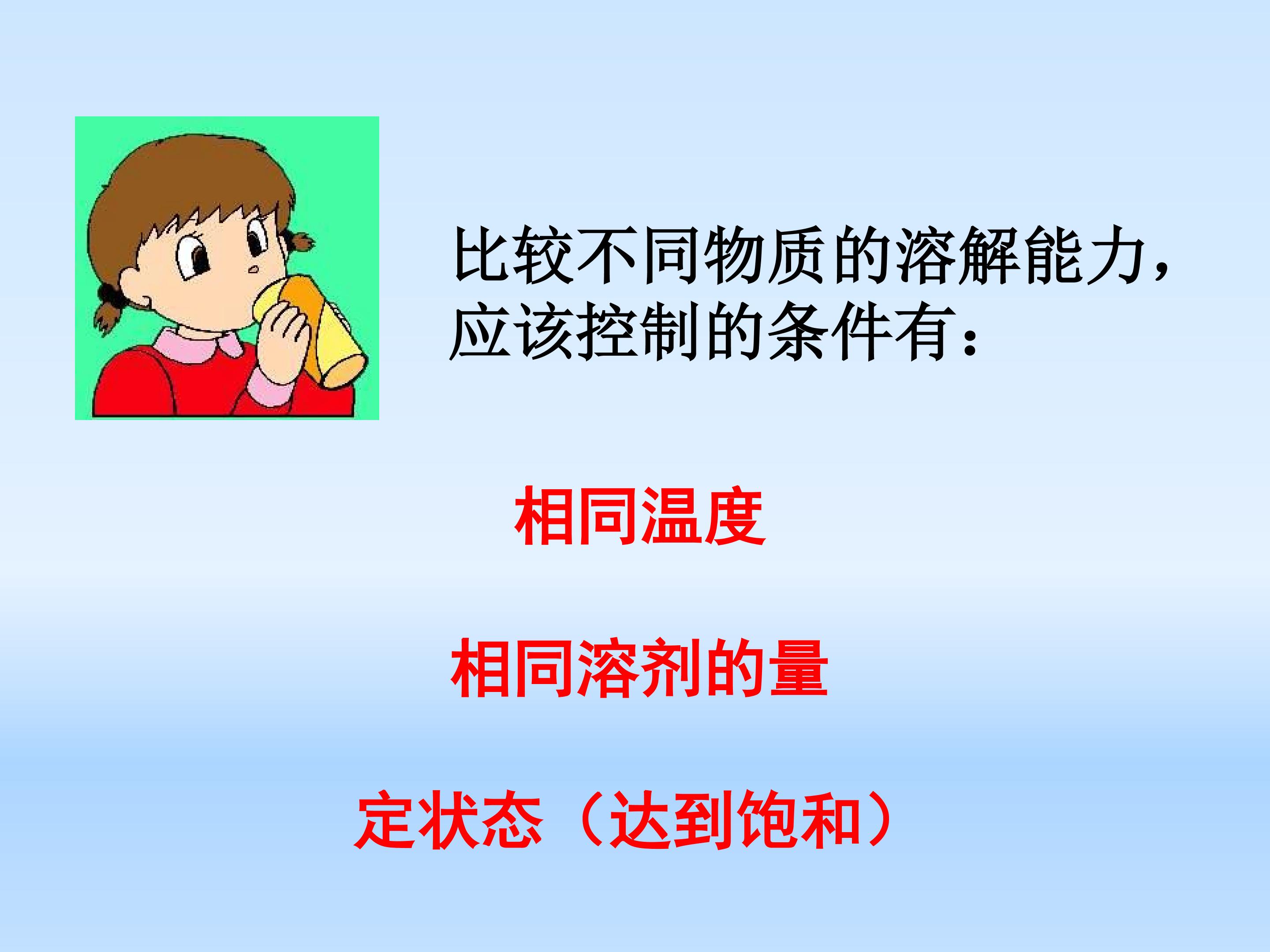 比较不同物质的溶解能力，应该控制的条件有：

相同温度

相同溶剂的量

定状态（达到饱和）